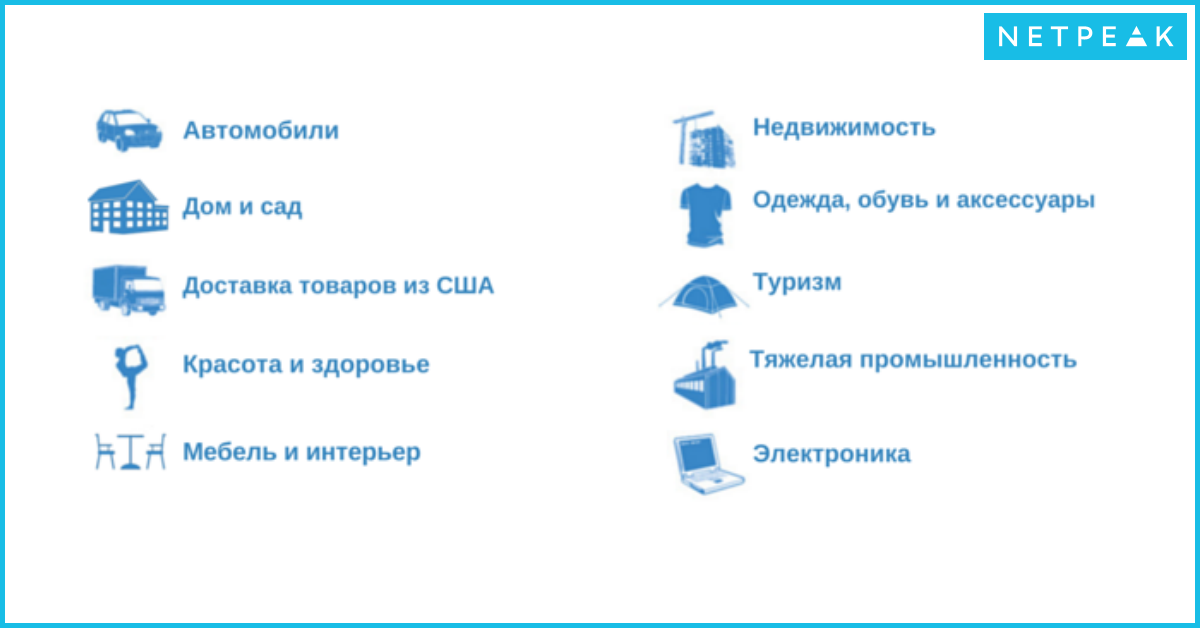 NETPEAK

Автомобили

Дом и сад

Доставка товаров из США

Красота и здоровье

Мебель и интерьер

Недвижимость

Одежда, обувь и аксессуары

Туризм

Тяжелая промышленность

Электроника